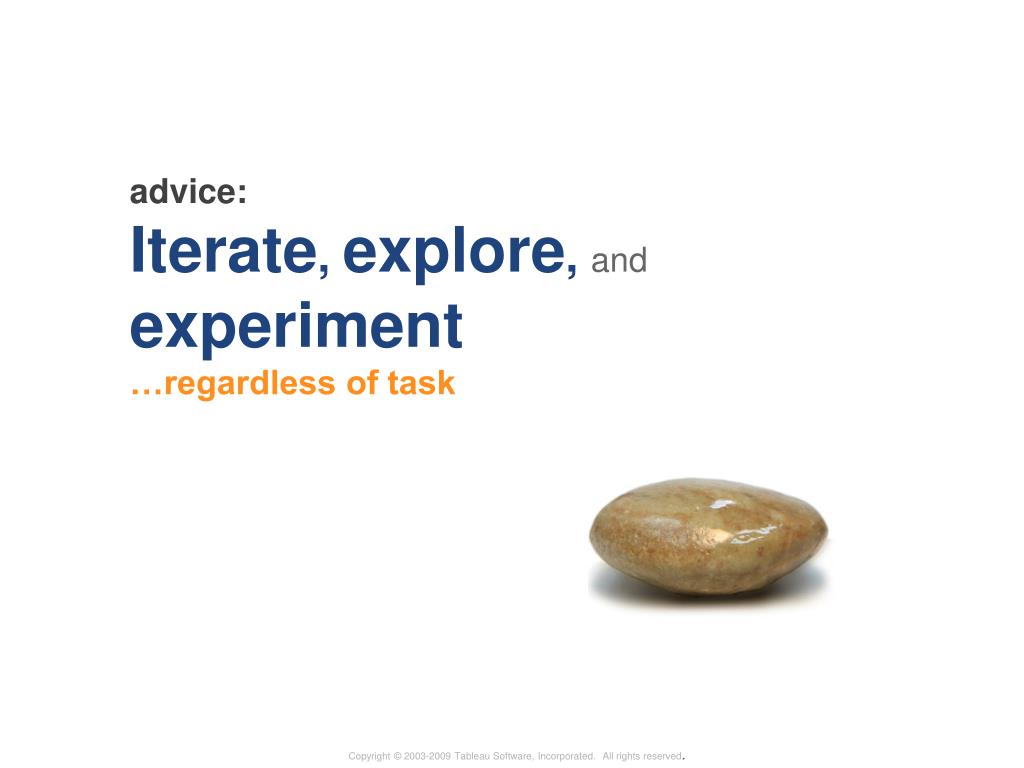 advice:
Iterate, explore, and experiment
…regardless of task

Copyright © 2003-2009 Tableau Software, Incorporated. All rights reserved.